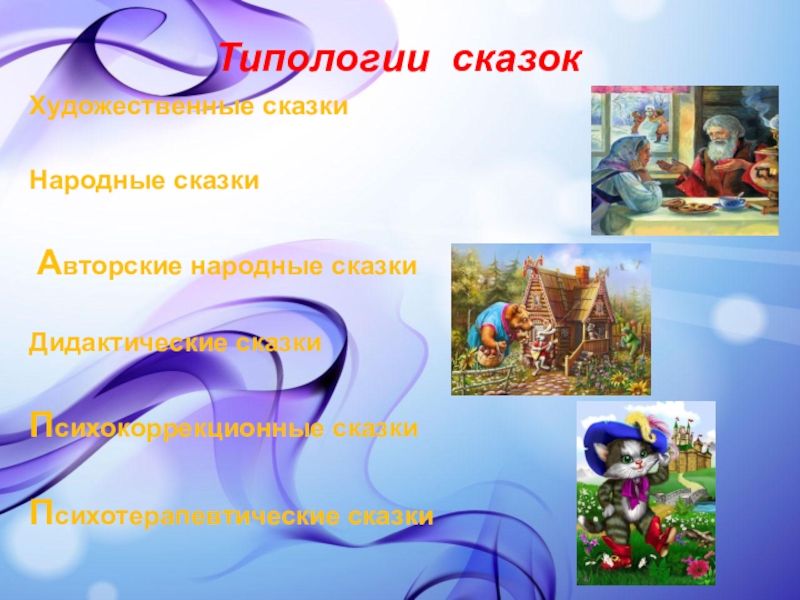 Типологии сказок

Художественные сказки

Народные сказки

Авторские народные сказки

Дидактические сказки

Психокоррекционные сказки

Психотерапевтические сказки